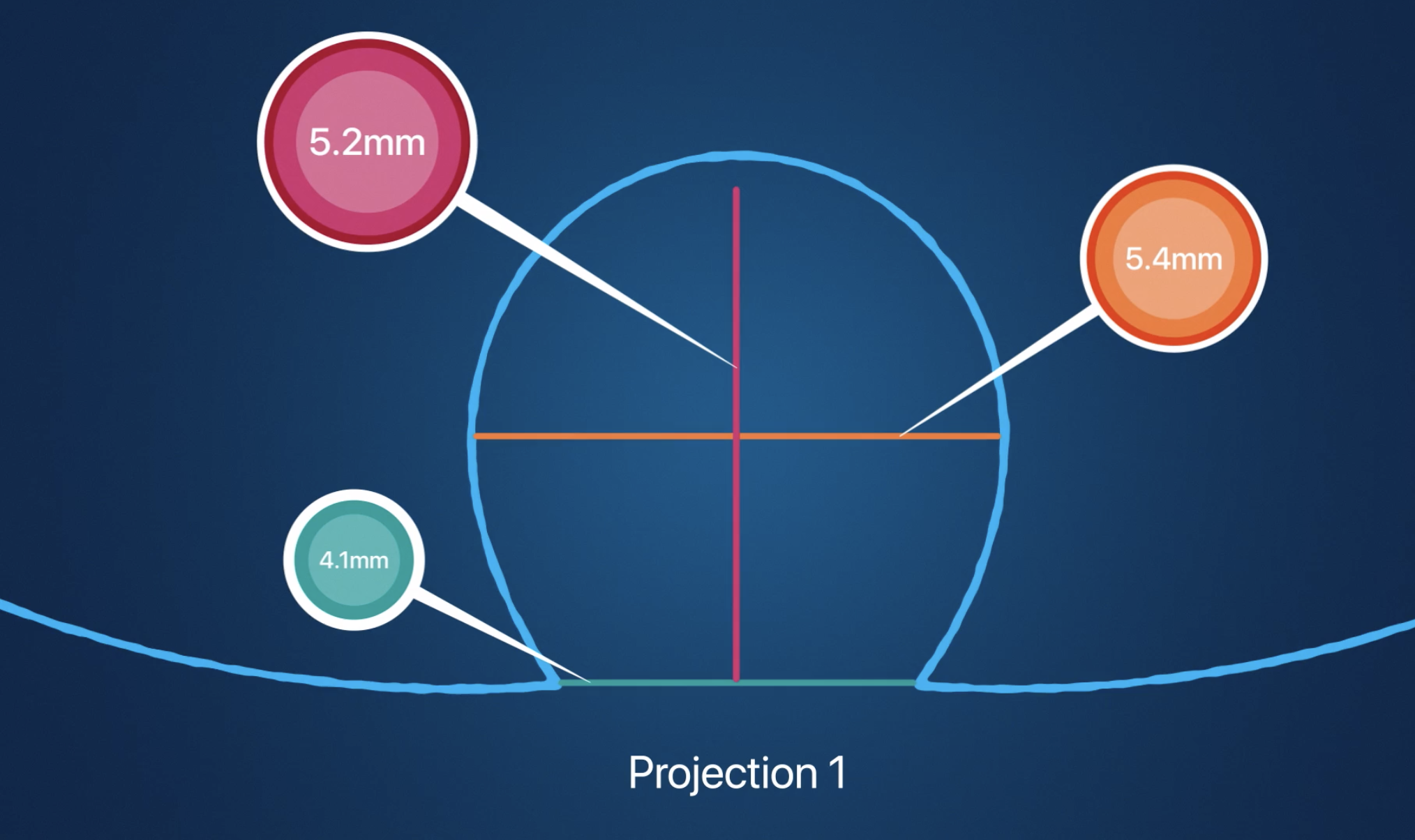 5.2mm

5.4mm

4.1mm

Projection 1